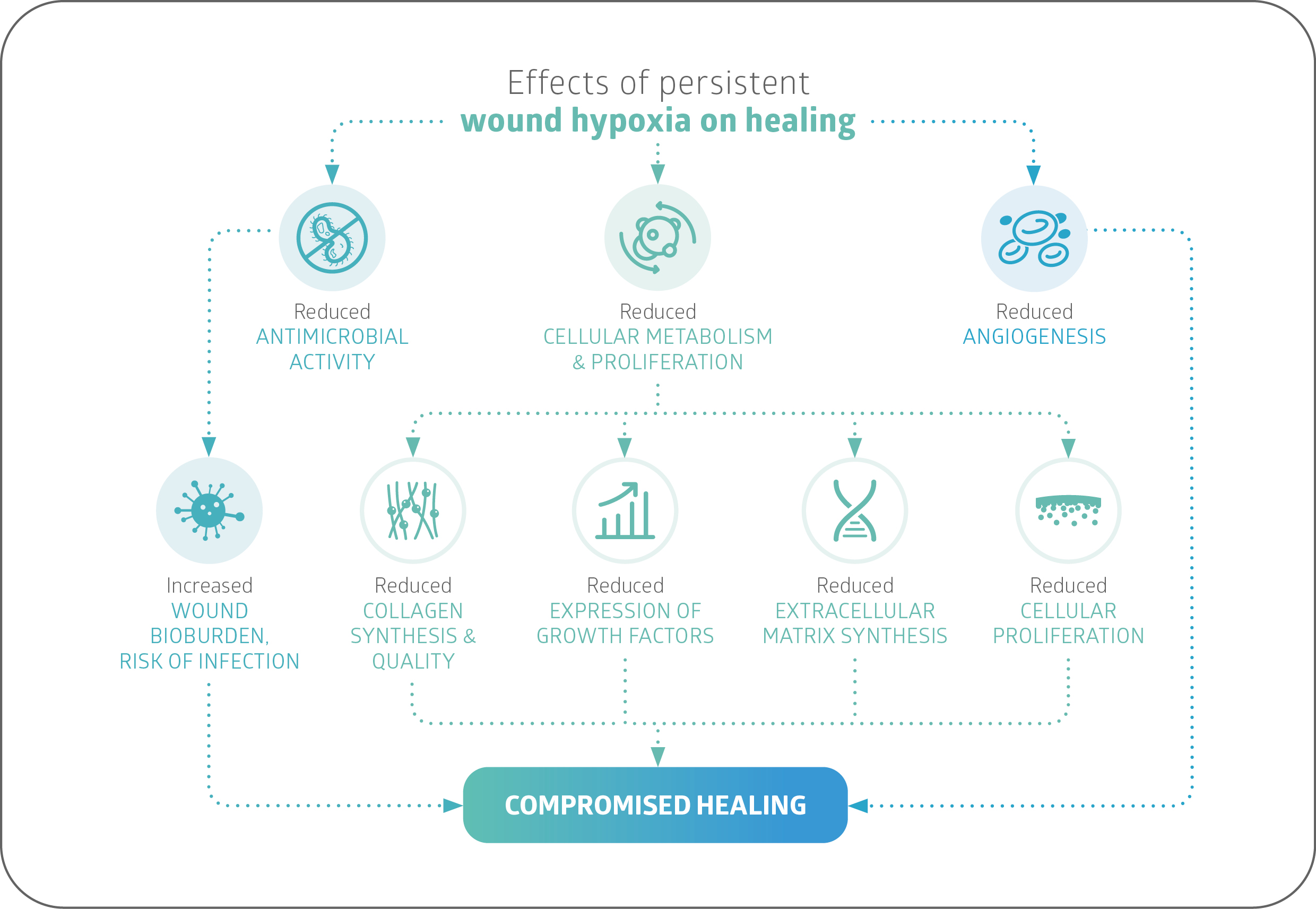 Effects of persistent
wound hypoxia on healing

Reduced
ANTIMICROBIAL ACTIVITY

Reduced
CELLULAR METABOLISM & PROLIFERATION

Reduced
ANGIOGENESIS

Increased
WOUND BIOBURDEN, RISK OF INFECTION

Reduced
COLLAGEN SYNTHESIS & QUALITY

Reduced
EXPRESSION OF GROWTH FACTORS

Reduced
EXTRACELLULAR MATRIX SYNTHESIS

Reduced
CELLULAR PROLIFERATION

COMPROMISED HEALING